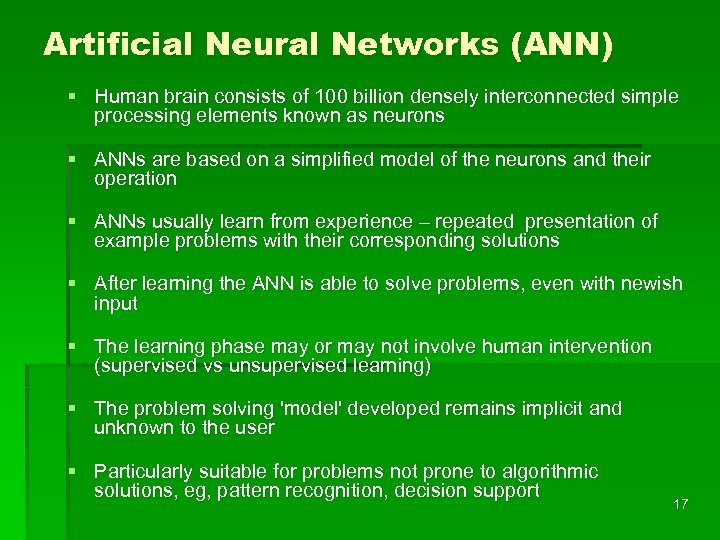 Artificial Neural Networks (ANN)

▪ Human brain consists of 100 billion densely interconnected simple processing elements known as neurons

▪ ANNs are based on a simplified model of the neurons and their operation

▪ ANNs usually learn from experience – repeated presentation of example problems with their corresponding solutions

▪ After learning the ANN is able to solve problems, even with newish input

▪ The learning phase may or may not involve human intervention (supervised vs unsupervised learning)

▪ The problem solving 'model' developed remains implicit and unknown to the user

▪ Particularly suitable for problems not prone to algorithmic solutions, eg, pattern recognition, decision support

17